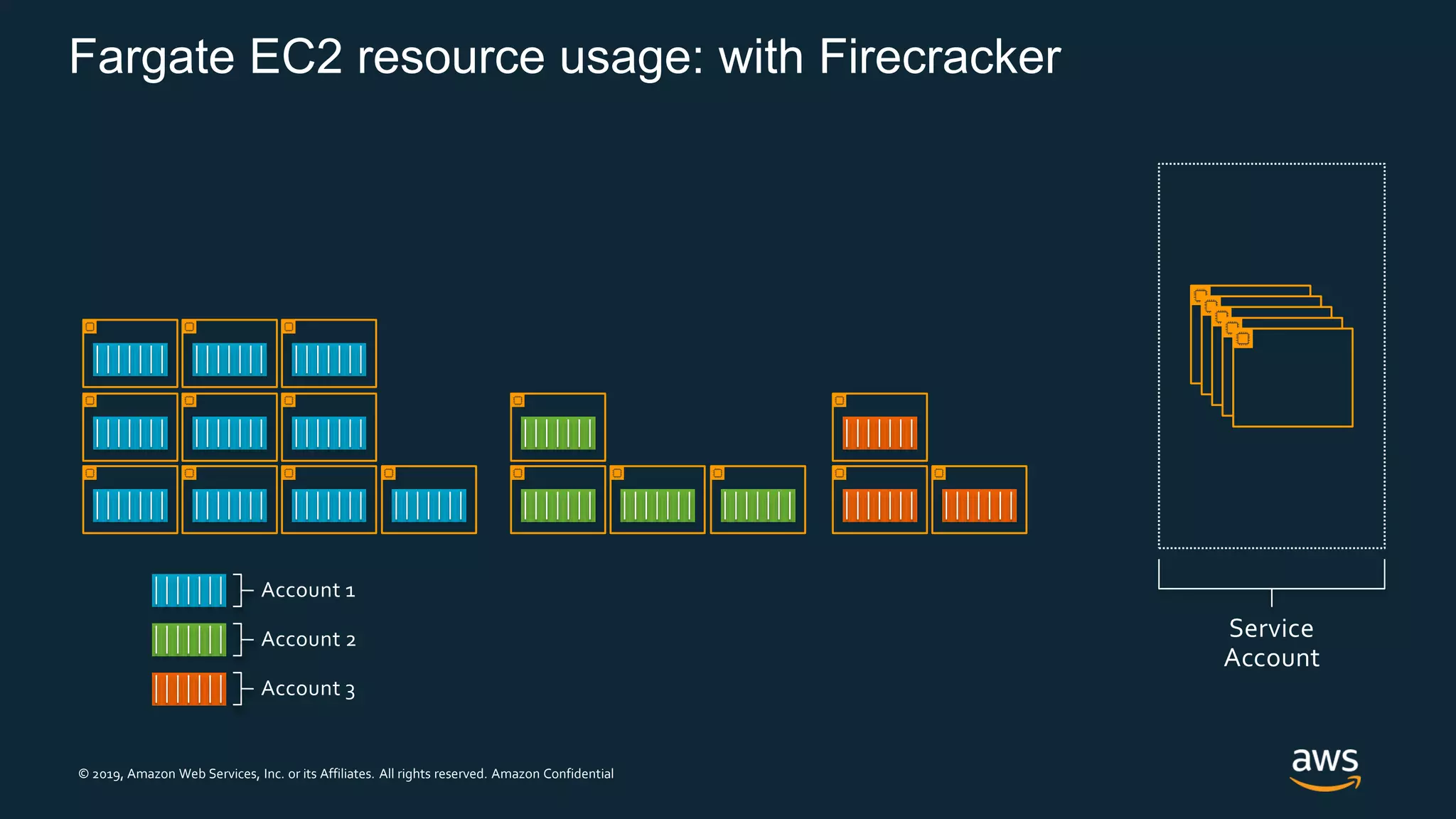 Fargate EC2 resource usage: with Firecracker

Account 1

Account 2

Account 3

Service Account

© 2019, Amazon Web Services, Inc. or its Affiliates. All rights reserved. Amazon Confidential

aws